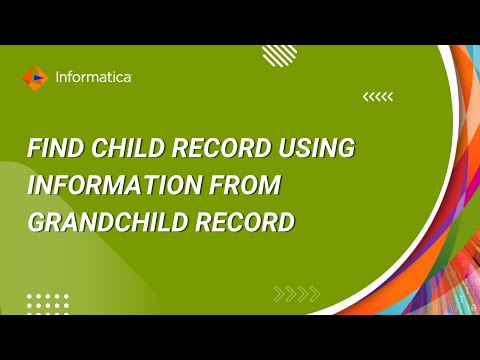 Informatica

FIND CHILD RECORD USING INFORMATION FROM GRANDCHILD RECORD